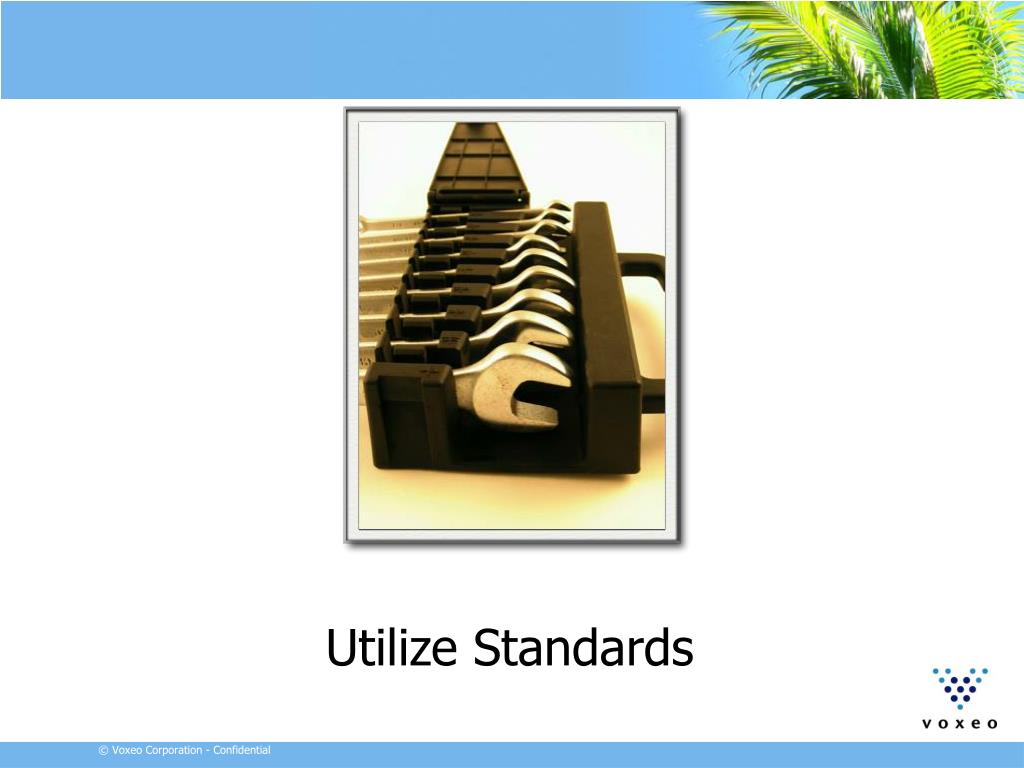 Utilize Standards

voxeo

© Voxeo Corporation - Confidential